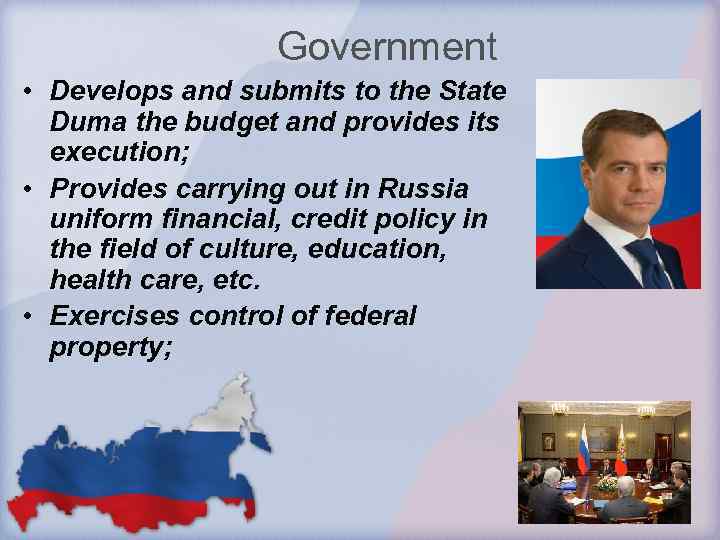 Government

• Develops and submits to the State Duma the budget and provides its execution;
• Provides carrying out in Russia uniform financial, credit policy in the field of culture, education, health care, etc.
• Exercises control of federal property;